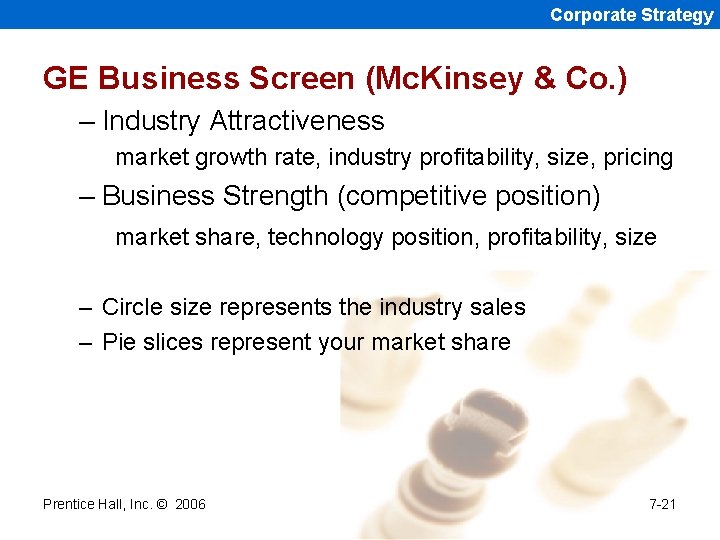 Corporate Strategy

GE Business Screen (McKinsey & Co.)

– Industry Attractiveness

market growth rate, industry profitability, size, pricing

– Business Strength (competitive position)

market share, technology position, profitability, size

– Circle size represents the industry sales

– Pie slices represent your market share

Prentice Hall, Inc. © 2006

7-21